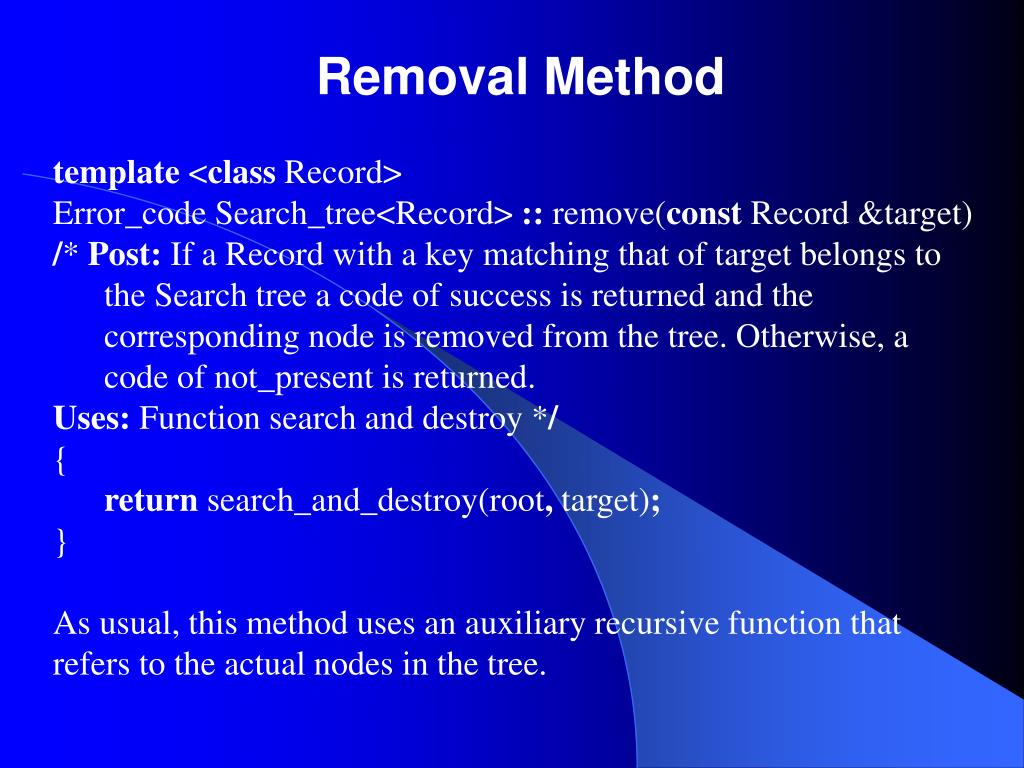 Removal Method

template <class Record>
Error_code Search_tree<Record> :: remove(const Record &target)
/* Post: If a Record with a key matching that of target belongs to the Search tree a code of success is returned and the corresponding node is removed from the tree. Otherwise, a code of not_present is returned.
Uses: Function search and destroy */
{
return search_and_destroy(root, target);
}

As usual, this method uses an auxiliary recursive function that refers to the actual nodes in the tree.